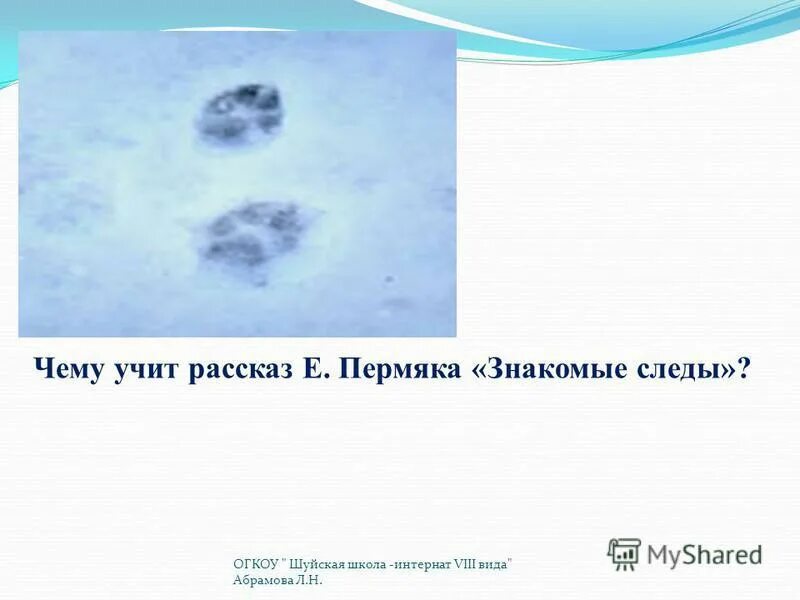 Чему учит рассказ Е. Пермяка «Знакомые следы»?

ОГКОУ " Шуйская школа -интернат VIII вида"
Абрамова Л.Н.

MyShared